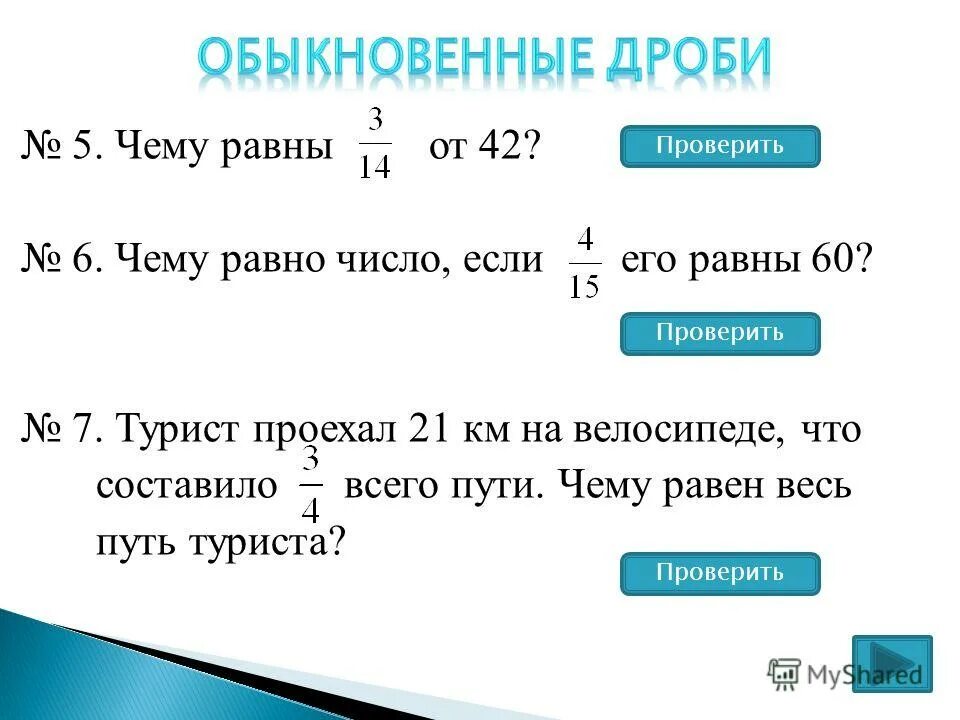 ОБЫКНОВЕННЫЕ ДРОБИ

№ 5. Чему равны $\frac{3}{14}$ от 42?

Проверить

№ 6. Чему равно число, если $\frac{4}{15}$ его равны 60?

Проверить

№ 7. Турист проехал 21 км на велосипеде, что составило $\frac{3}{4}$ всего пути. Чему равен весь путь туриста?

Проверить

MyShared